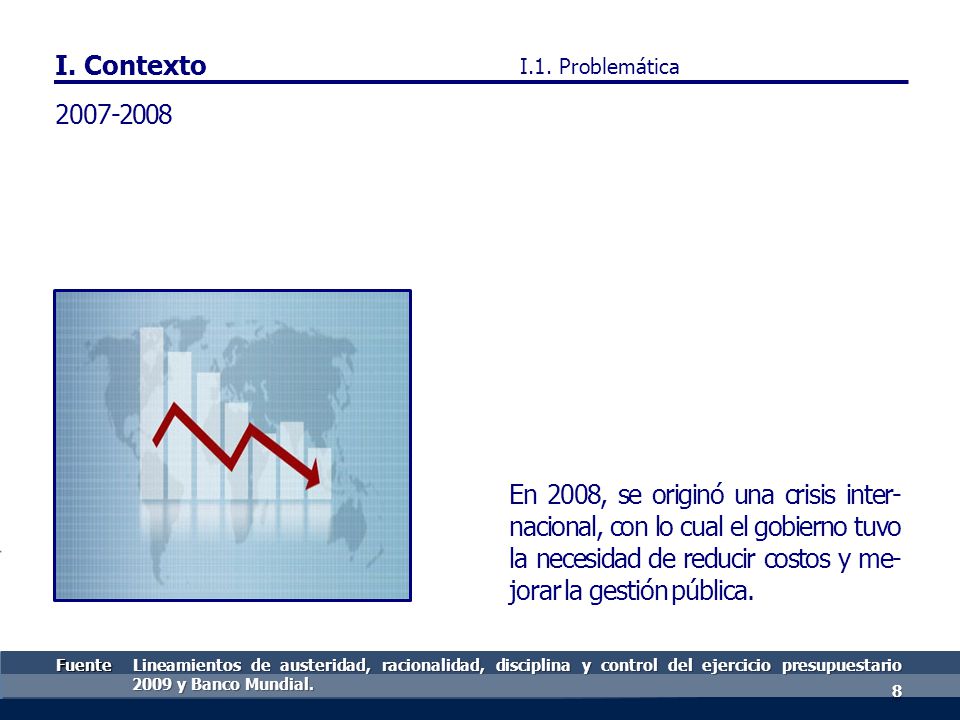 I. Contexto

I.1. Problemática

2007-2008

En 2008, se originó una crisis internacional, con lo cual el gobierno tuvo la necesidad de reducir costos y mejorar la gestión pública.

Fuente Lineamientos de austeridad, racionalidad, disciplina y control del ejercicio presupuestario 2009 y Banco Mundial.

8